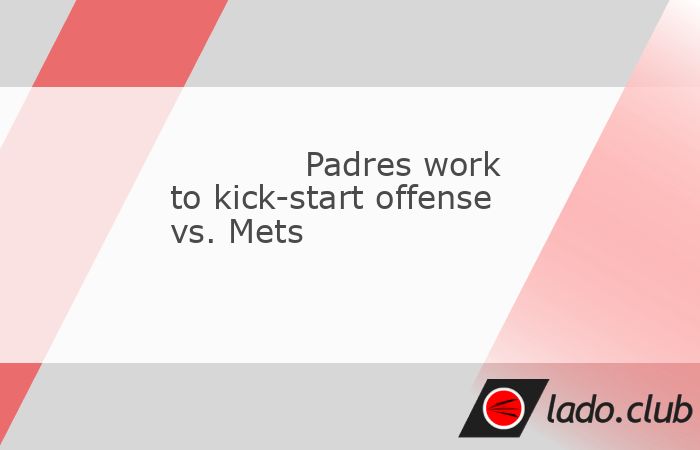 Padres work to kick-start offense vs. Mets

lado.club